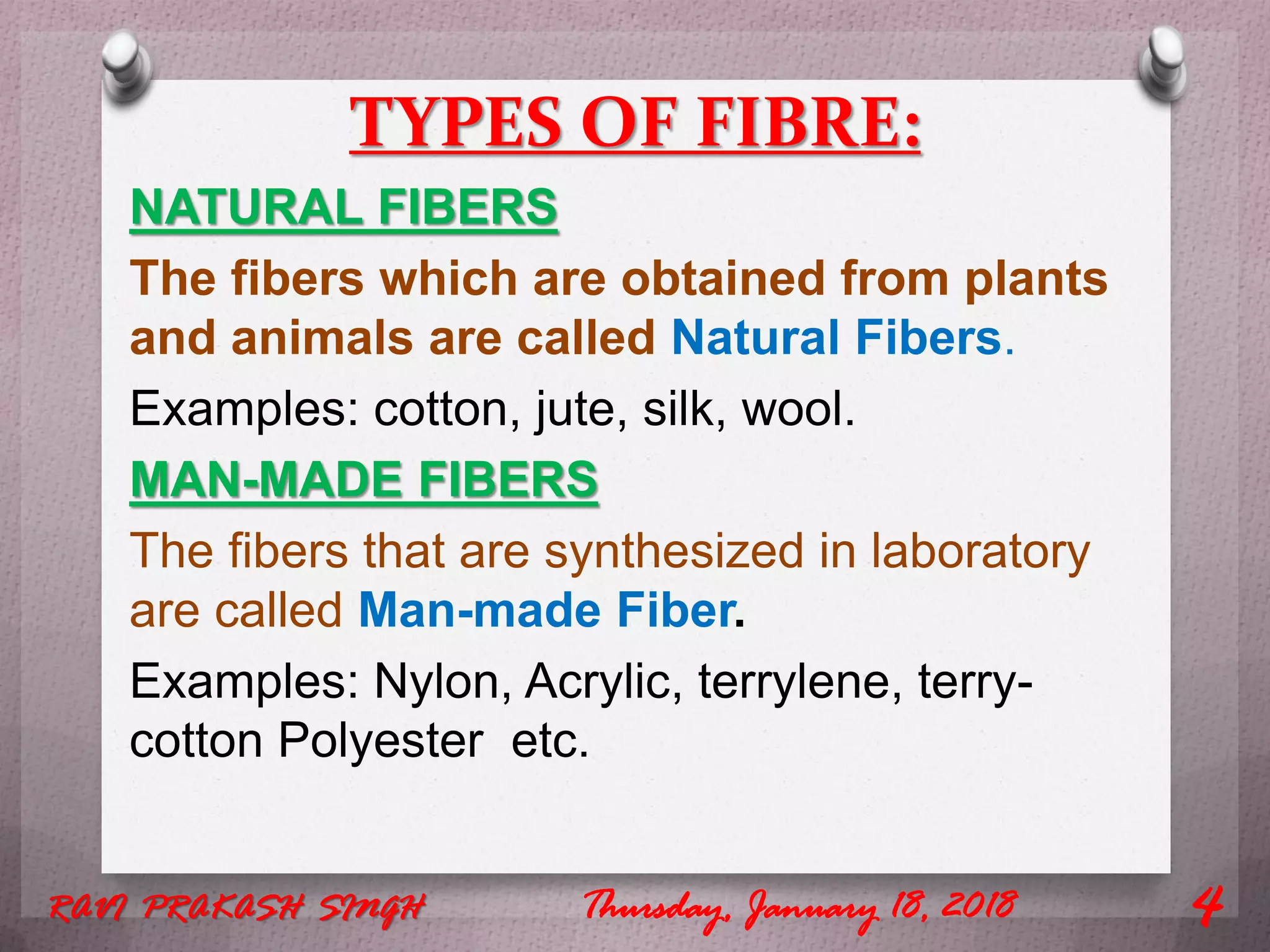 TYPES OF FIBRE:

NATURAL FIBERS

The fibers which are obtained from plants and animals are called Natural Fibers.

Examples: cotton, jute, silk, wool.

MAN-MADE FIBERS

The fibers that are synthesized in laboratory are called Man-made Fiber.

Examples: Nylon, Acrylic, terrylene, terry-cotton Polyester etc.

RAVI PRAKASH SINGH Thursday, January 18, 2018 4